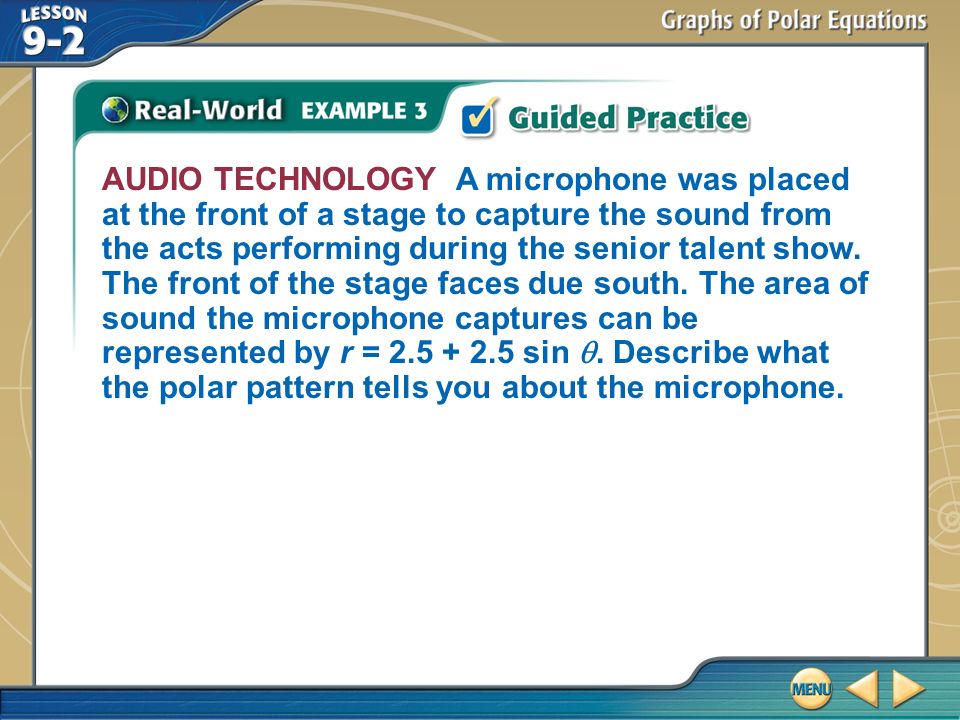 LESSON 9-2

Graphs of Polar Equations

Real-World EXAMPLE 3

Guided Practice

AUDIO TECHNOLOGY A microphone was placed at the front of a stage to capture the sound from the acts performing during the senior talent show. The front of the stage faces due south. The area of sound the microphone captures can be represented by $r = 2.5 + 2.5 \sin \theta$. Describe what the polar pattern tells you about the microphone.

MENU